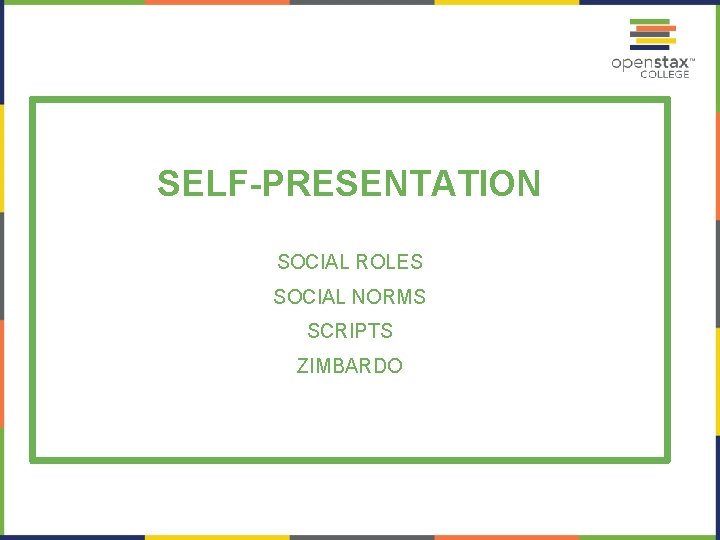 openstax™ COLLEGE

SELF-PRESENTATION

SOCIAL ROLES
SOCIAL NORMS
SCRIPTS
ZIMBARDO